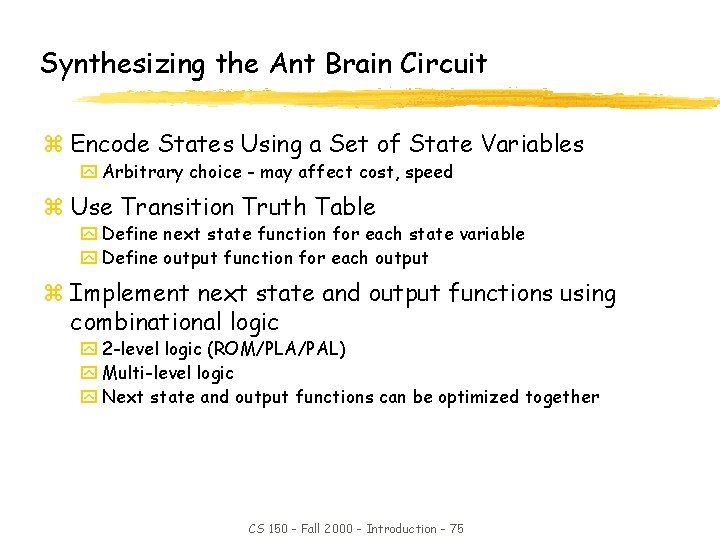 Synthesizing the Ant Brain Circuit

Encode States Using a Set of State Variables
Arbitrary choice - may affect cost, speed

Use Transition Truth Table
Define next state function for each state variable
Define output function for each output

Implement next state and output functions using combinational logic
2-level logic (ROM/PLA/PAL)
Multi-level logic
Next state and output functions can be optimized together

CS 150 - Fall 2000 - Introduction - 75